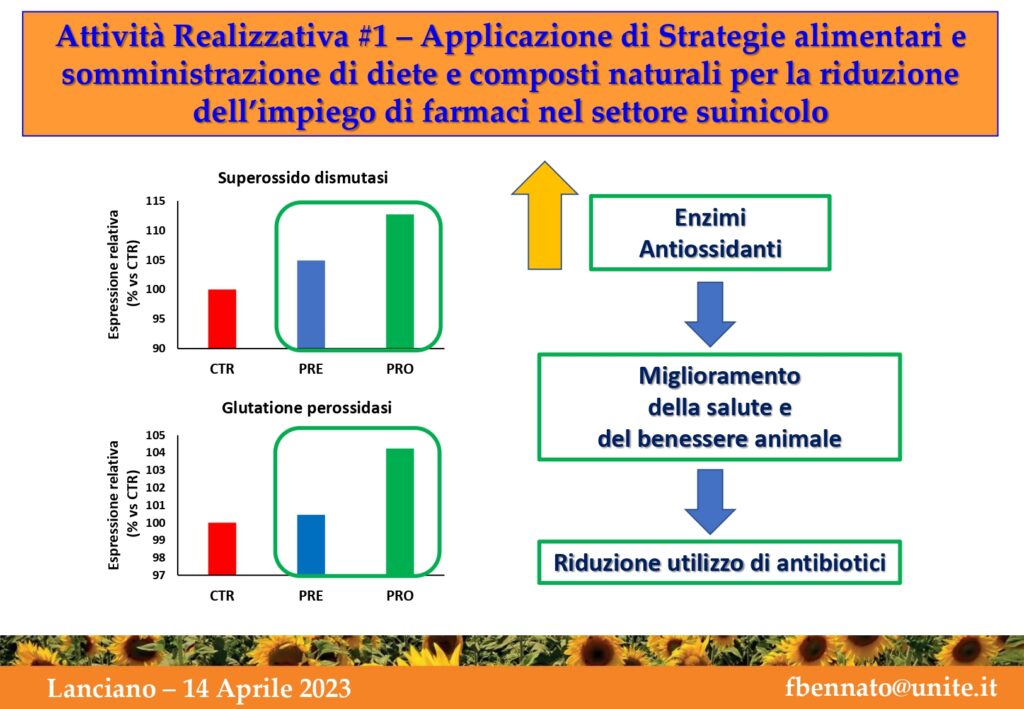 Attività Realizzativa #1 – Applicazione di Strategie alimentari e somministrazione di diete e composti naturali per la riduzione dell'impiego di farmaci nel settore suinicolo

Superossido dismutasi

Espressione relativa (% vs CTR)

115
110
105
100
95
90

CTR PRE PRO

Glutatione perossidasi

Espressione relativa (% vs CTR)

105
104
103
102
101
100
99
98
97

CTR PRE PRO

Enzimi Antiossidanti

Miglioramento della salute e del benessere animale

Riduzione utilizzo di antibiotici

Lanciano – 14 Aprile 2023

fbennato@unite.it